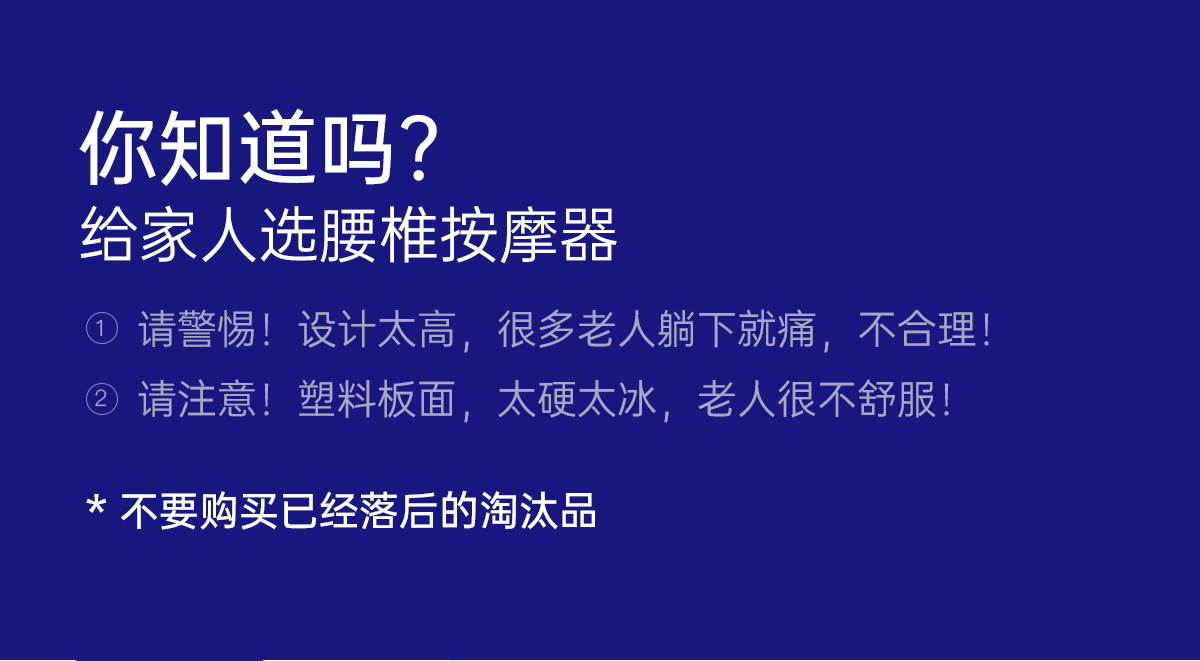 你知道吗?
给家人选腰椎按摩器

① 请警惕!设计太高,很多老人躺下就痛,不合理!

② 请注意!塑料板面,太硬太冰,老人很不舒服!

* 不要购买已经落后的淘汰品